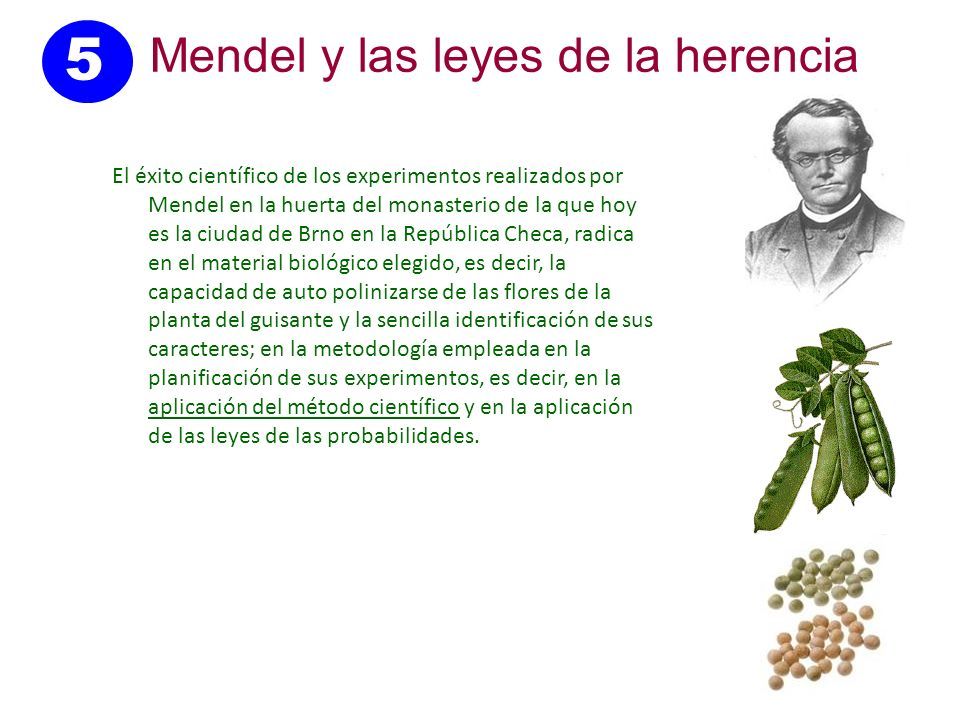 5 Mendel y las leyes de la herencia

El éxito científico de los experimentos realizados por Mendel en la huerta del monasterio de la que hoy es la ciudad de Brno en la República Checa, radica en el material biológico elegido, es decir, la capacidad de auto polinizarse de las flores de la planta del guisante y la sencilla identificación de sus caracteres; en la metodología empleada en la planificación de sus experimentos, es decir, en la aplicación del método científico y en la aplicación de las leyes de las probabilidades.